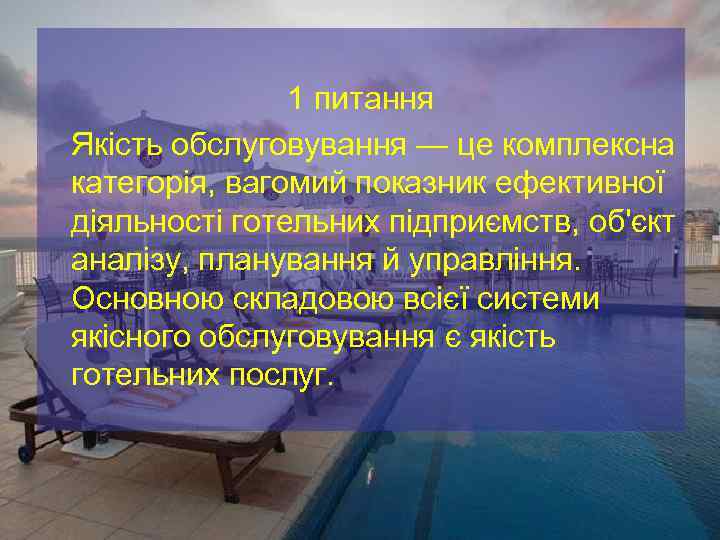 1 питання

Якість обслуговування — це комплексна категорія, вагомий показник ефективної діяльності готельних підприємств, об'єкт аналізу, планування й управління. Основною складовою всієї системи якісного обслуговування є якість готельних послуг.